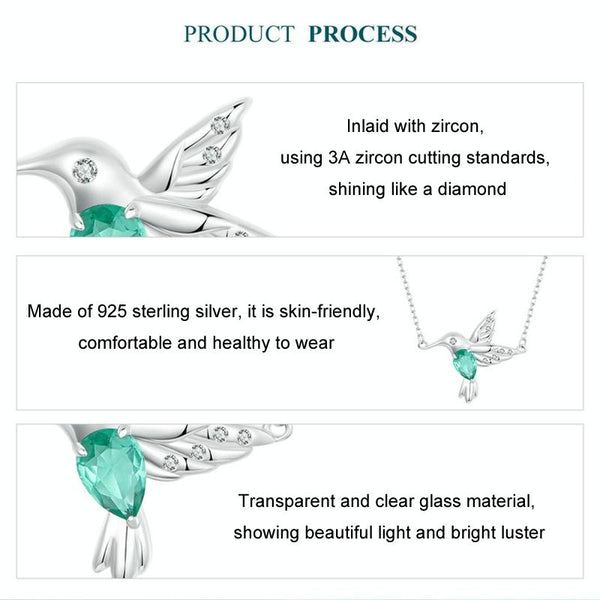 PRODUCT PROCESS

Inlaid with zircon, using 3A zircon cutting standards, shining like a diamond

Made of 925 sterling silver, it is skin-friendly, comfortable and healthy to wear

Transparent and clear glass material, showing beautiful light and bright luster